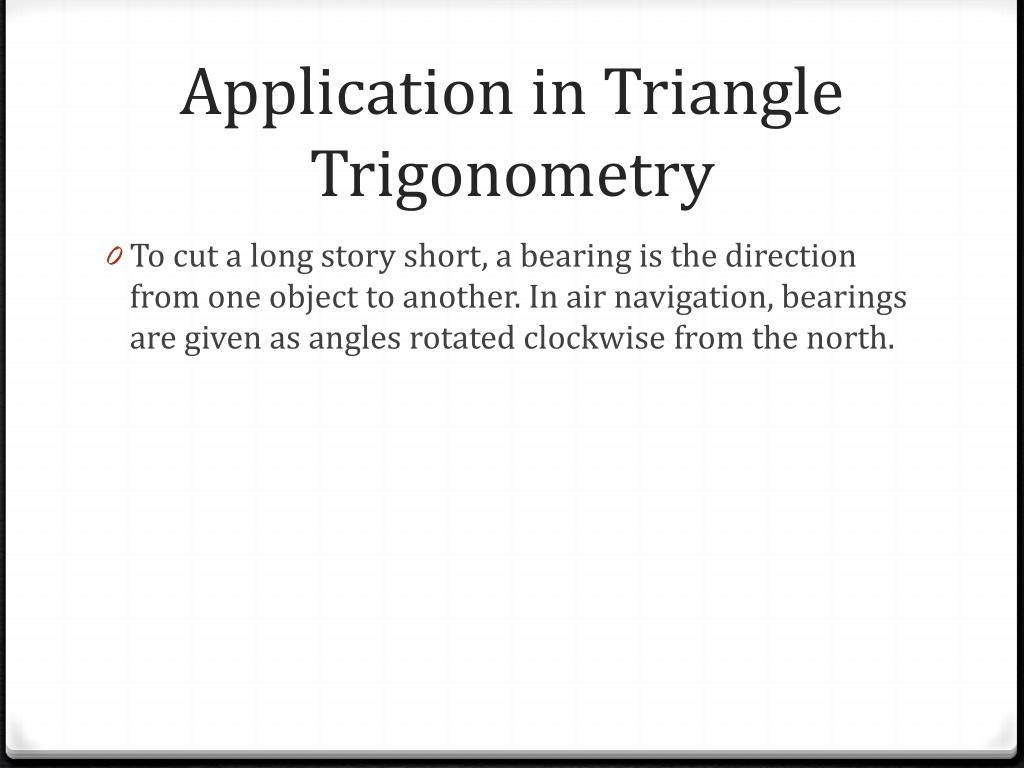 Application in Triangle Trigonometry

0 To cut a long story short, a bearing is the direction from one object to another. In air navigation, bearings are given as angles rotated clockwise from the north.